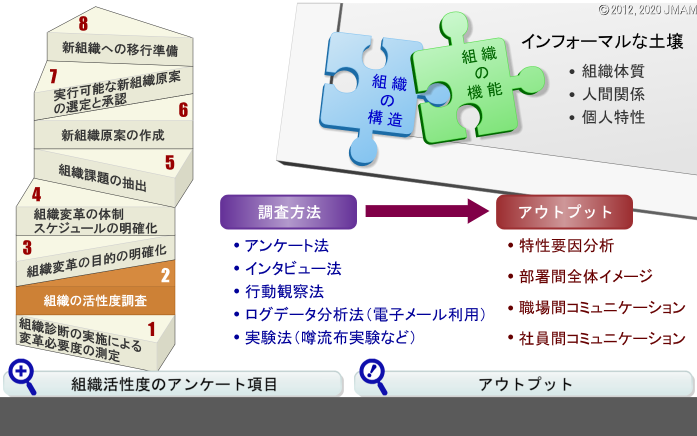 © 2012, 2020 JMAM

8
新組織への移行準備
7
実行可能な新組織原案の選定と承認
6
新組織原案の作成
5
組織課題の抽出
4
組織変革の体制スケジュールの明確化
3
組織変革の目的の明確化
2
組織の活性度調査
1
組織診断の実施による変革必要度の測定

組織の構造
組織の機能

インフォーマルな土壌
• 組織体質
• 人間関係
• 個人特性

調査方法
• アンケート法
• インタビュー法
• 行動観察法
• ログデータ分析法（電子メール利用）
• 実験法（噂流布実験など）

アウトプット
• 特性要因分析
• 部署間全体イメージ
• 職場間コミュニケーション
• 社員間コミュニケーション

組織活性度のアンケート項目
アウトプット